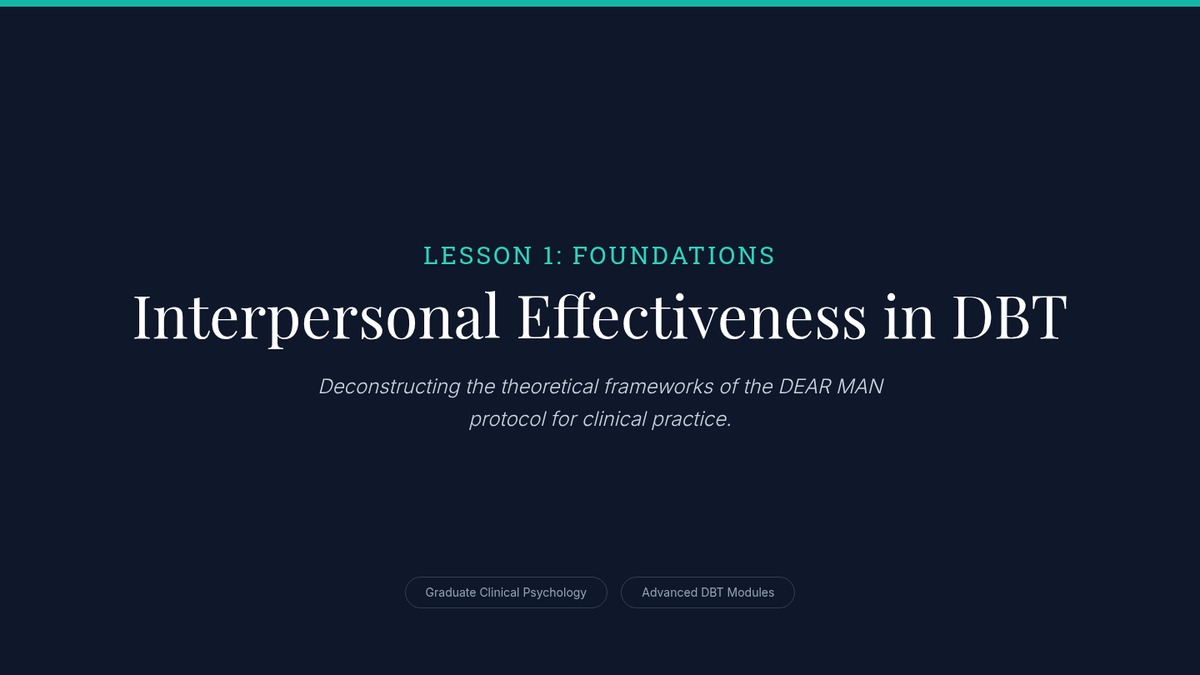 LESSON 1: FOUNDATIONS

Interpersonal Effectiveness in DBT

Deconstructing the theoretical frameworks of the DEAR MAN protocol for clinical practice.

Graduate Clinical Psychology

Advanced DBT Modules